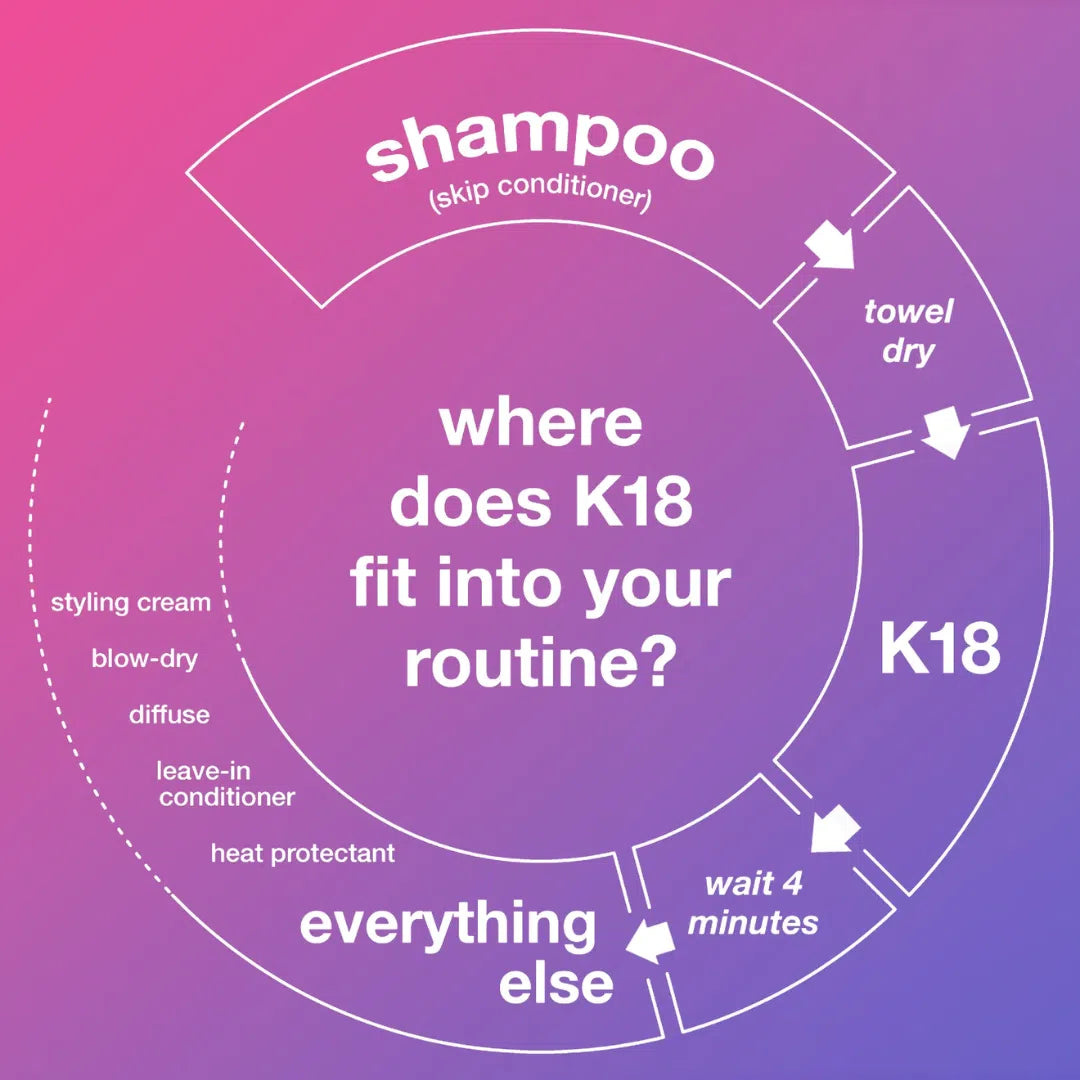 where does K18 fit into your routine?

shampoo
(skip conditioner)

towel dry

K18

wait 4 minutes

everything else

styling cream
blow-dry
diffuse
leave-in conditioner
heat protectant